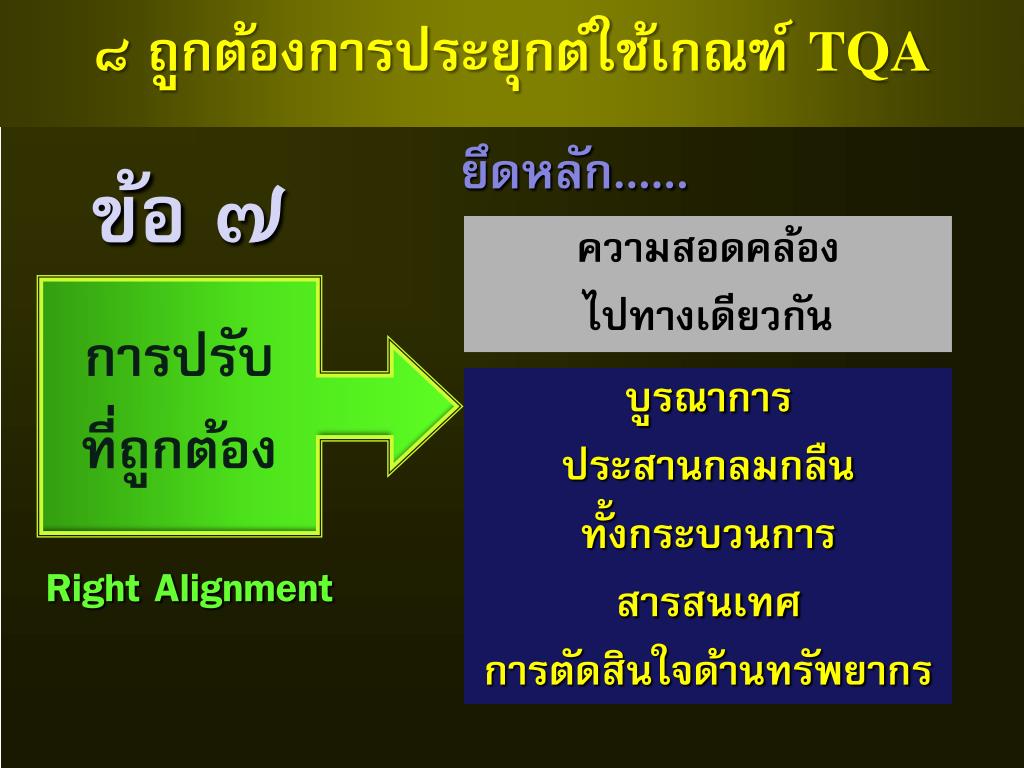 ๘ ถูกต้องการประยุกต์ใช้เกณฑ์ TQA

ข้อ ๗

การปรับ
ที่ถูกต้อง

Right Alignment

ยึดหลัก......

ความสอดคล้อง
ไปทางเดียวกัน

บูรณาการ
ประสานกลมกลืน
ทั้งกระบวนการ
สารสนเทศ
การตัดสินใจด้านทรัพยากร